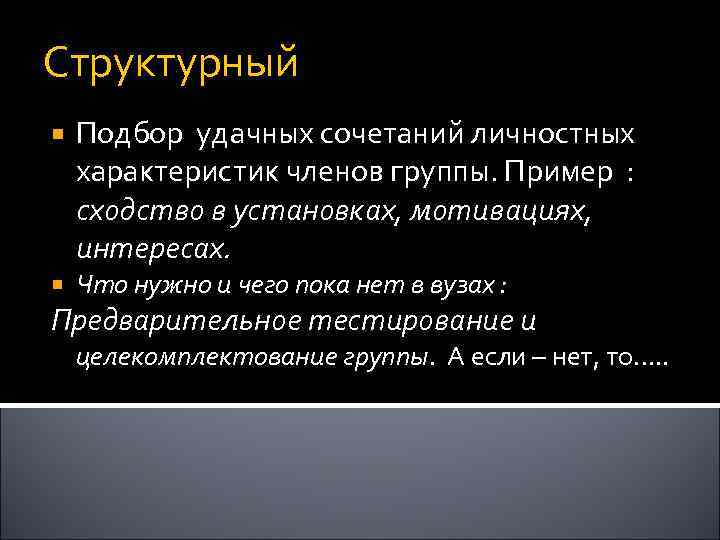 Структурный

Подбор удачных сочетаний личностных характеристик членов группы. Пример : сходство в установках, мотивациях, интересах.

Что нужно и чего пока нет в вузах :

Предварительное тестирование и целекомплектование группы. А если – нет, то.....